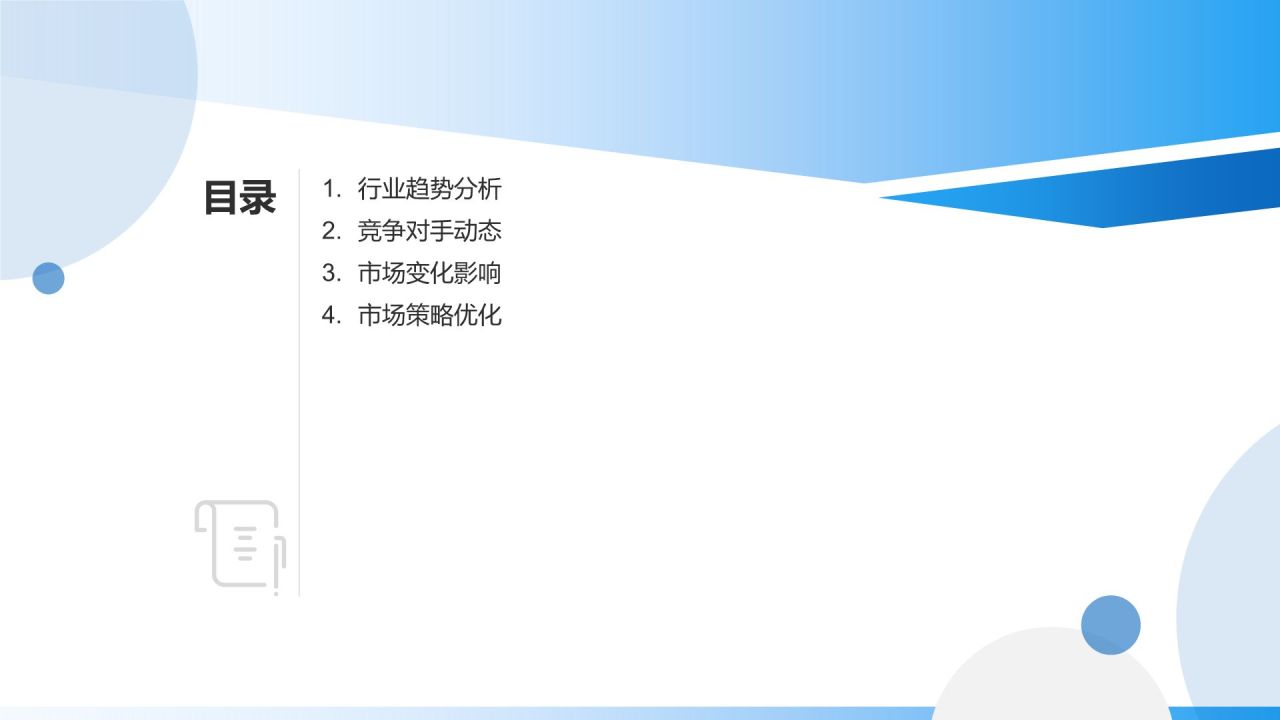 目录

1. 行业趋势分析
2. 竞争对手动态
3. 市场变化影响
4. 市场策略优化